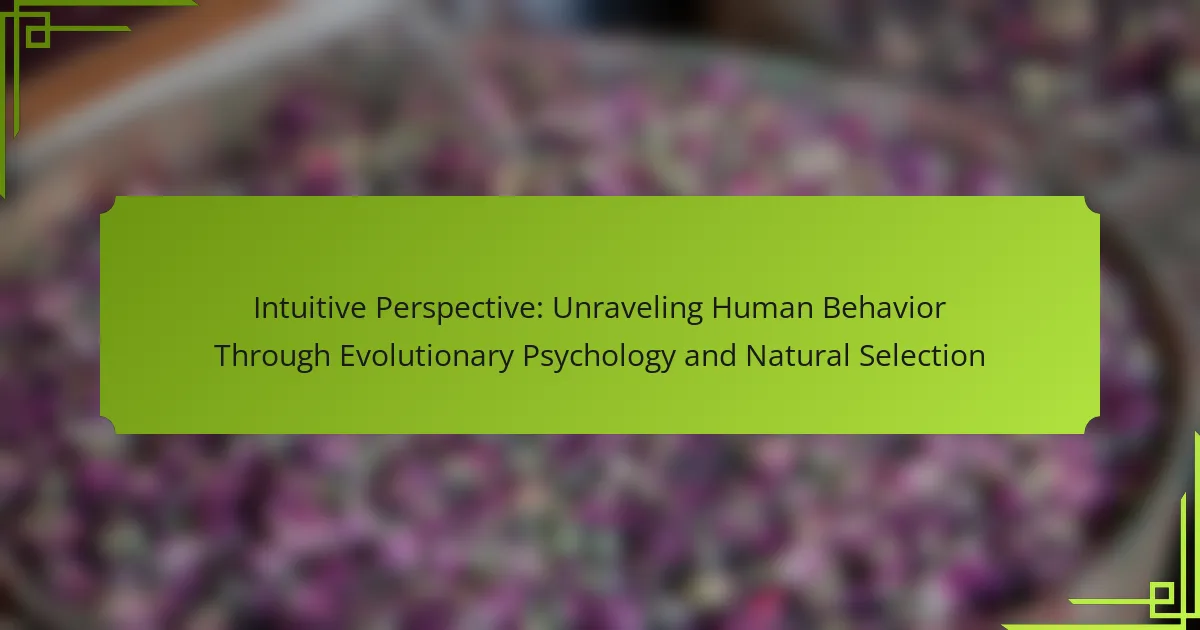 Intuitive Perspective: Unraveling Human Behavior Through Evolutionary Psychology and Natural Selection